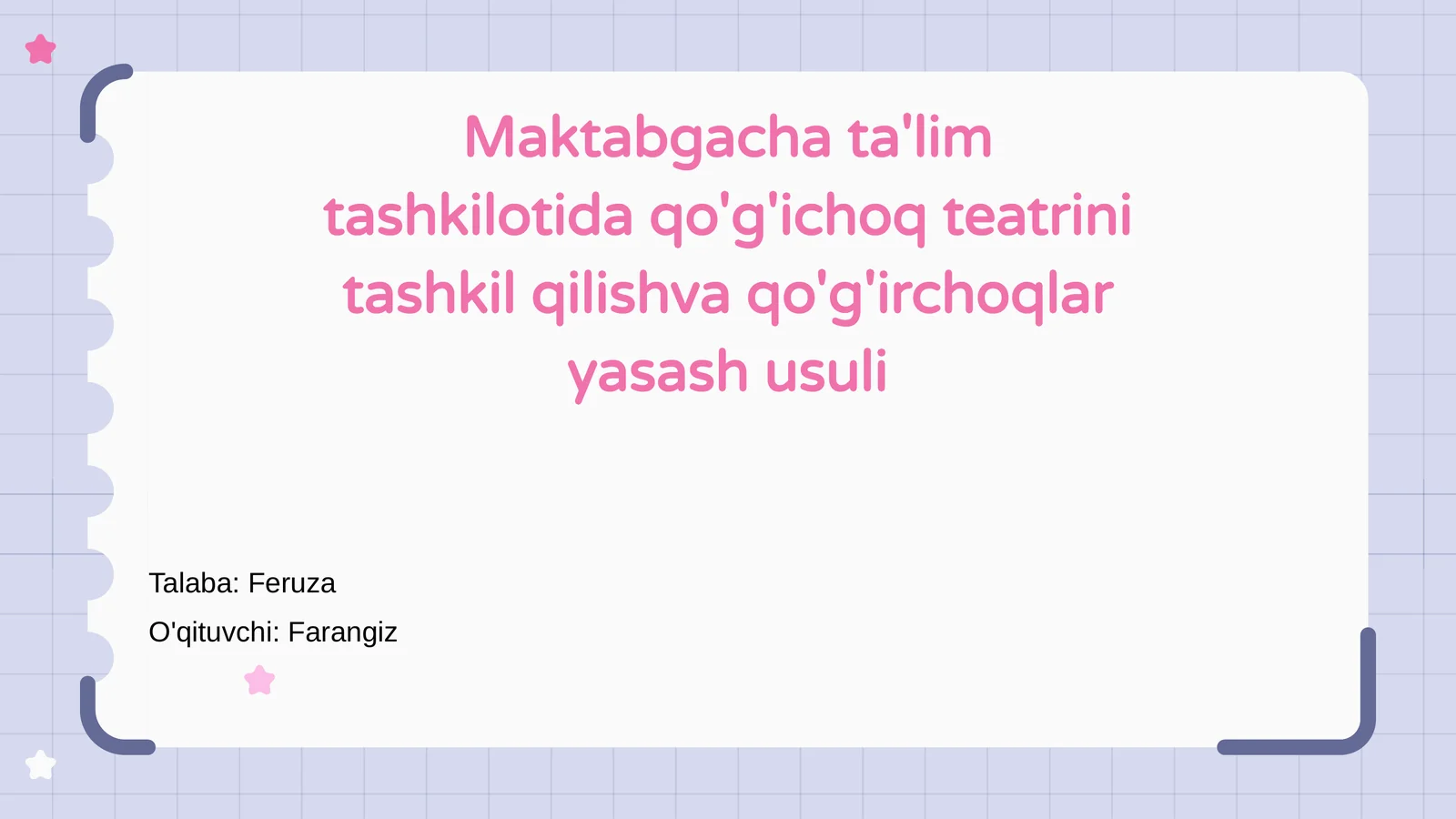 Maktabgacha ta'lim tashkilotida qo'g'ichoq teatrini tashkil qilishva qo'g'irchoqlar yasash usuli

Talaba: Feruza

O'qituvchi: Farangiz